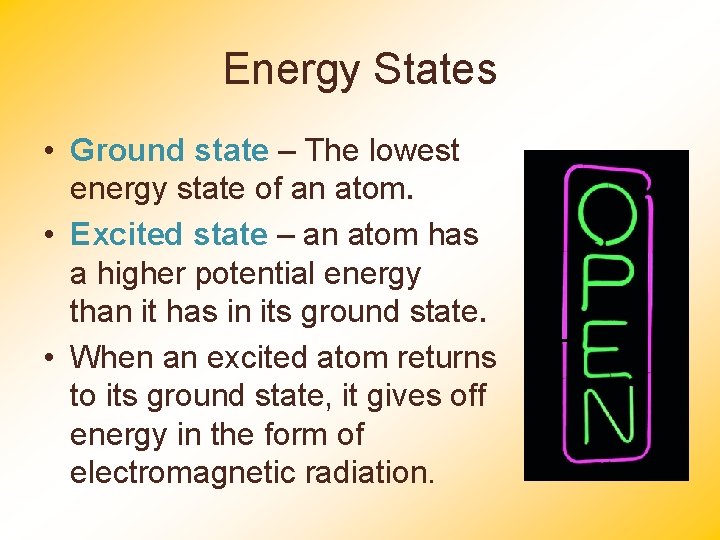 Energy States

• Ground state – The lowest energy state of an atom.
• Excited state – an atom has a higher potential energy than it has in its ground state.
• When an excited atom returns to its ground state, it gives off energy in the form of electromagnetic radiation.

OPEN